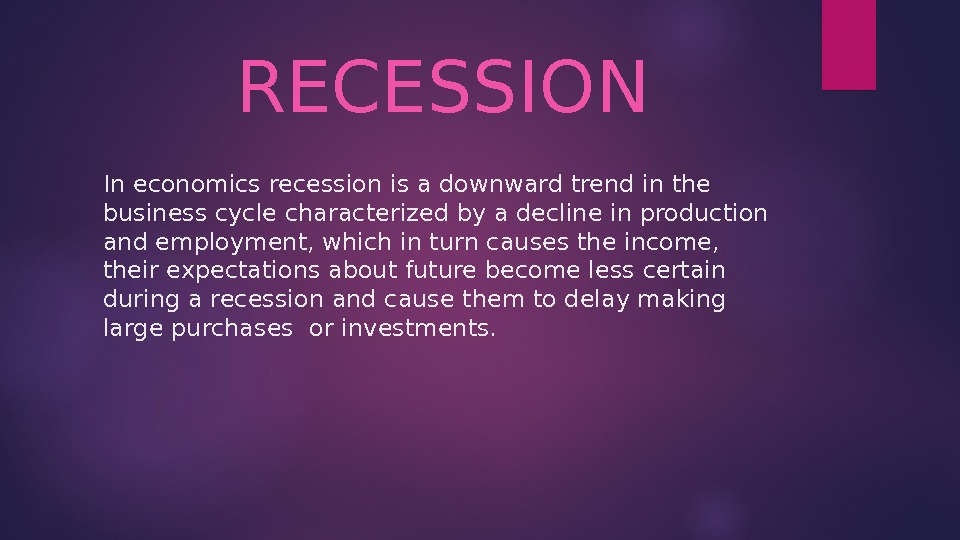 RECESSION

In economics recession is a downward trend in the business cycle characterized by a decline in production and employment, which in turn causes the income, their expectations about future become less certain during a recession and cause them to delay making large purchases  or investments.